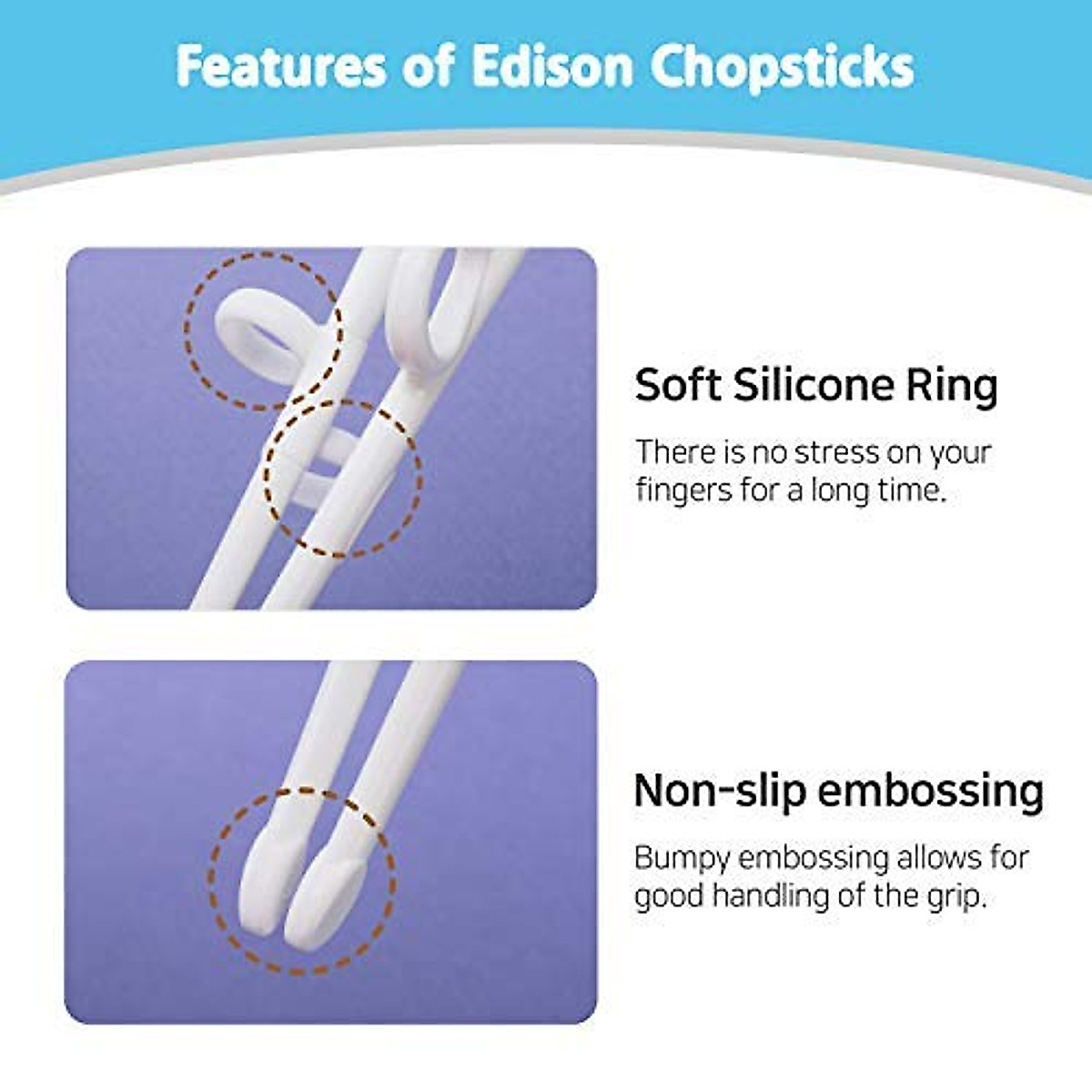 Features of Edison Chopsticks

Soft Silicone Ring

There is no stress on your fingers for a long time.

Non-slip embossing

Bumpy embossing allows for good handling of the grip.